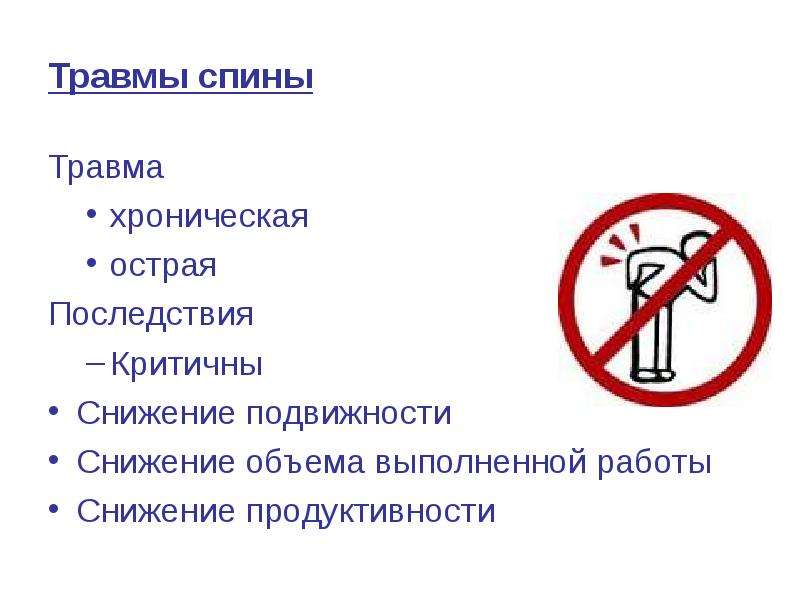 Травмы спины

Травма

• хроническая
• острая

Последствия

- Критичны

• Снижение подвижности
• Снижение объема выполненной работы
• Снижение продуктивности